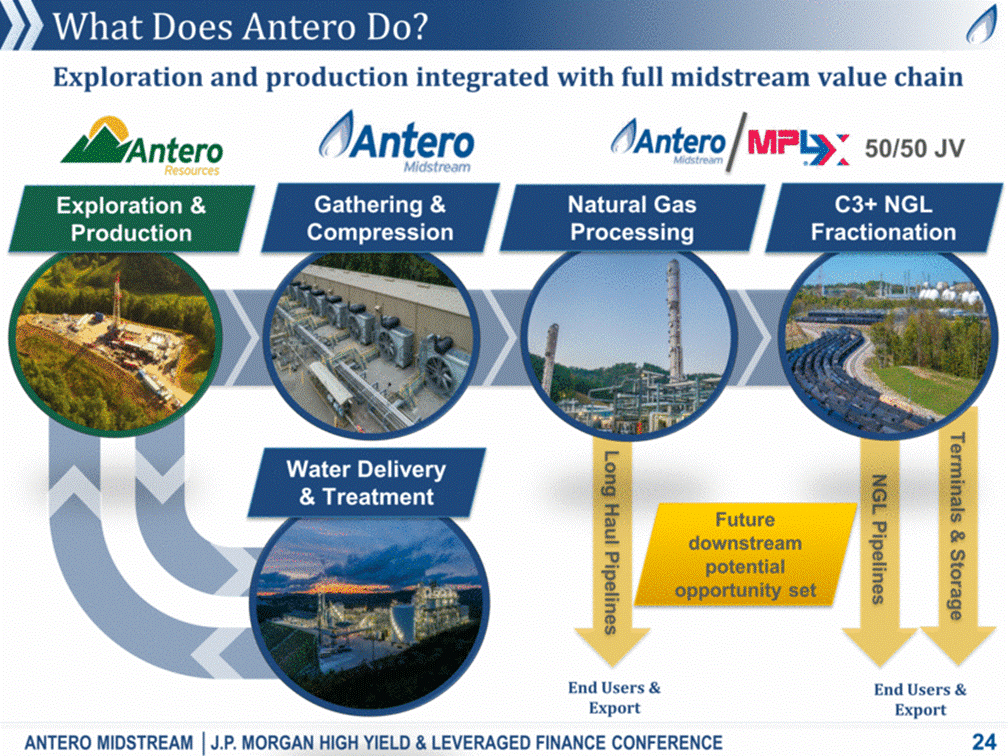 What Does Antero Do?

Exploration and production integrated with full midstream value chain

Antero Resources

Antero Midstream

Antero Midstream / MPLX 50/50 JV

Exploration & Production

Gathering & Compression

Natural Gas Processing

C3+ NGL Fractionation

Water Delivery & Treatment

Long Haul Pipelines

Future downstream potential opportunity set

NGL Pipelines

Terminals & Storage

End Users & Export

End Users & Export

ANTERO MIDSTREAM | J.P. MORGAN HIGH YIELD & LEVERAGED FINANCE CONFERENCE 24